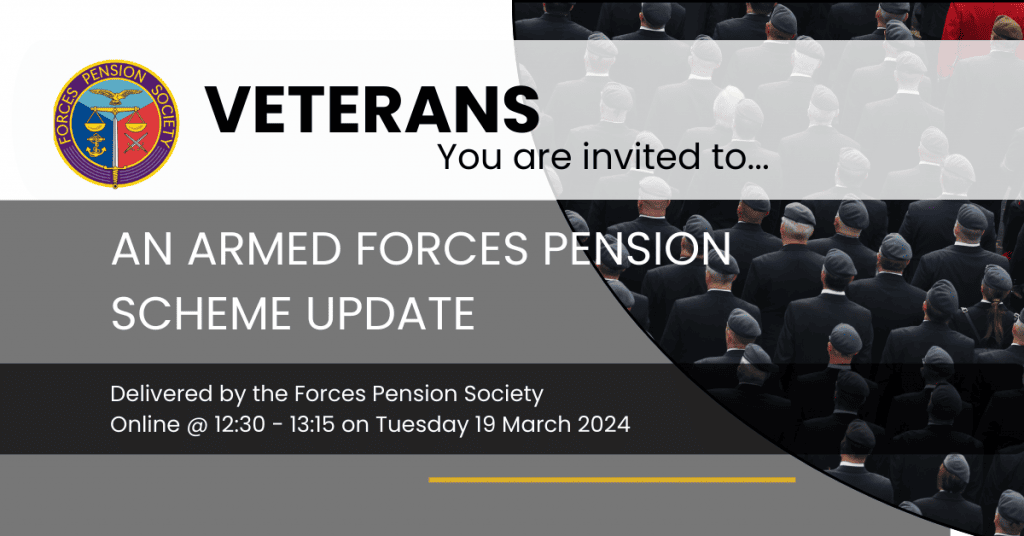 FORCES PENSION SOCIETY

VETERANS

You are invited to...

AN ARMED FORCES PENSION SCHEME UPDATE

Delivered by the Forces Pension Society
Online @ 12:30 - 13:15 on Tuesday 19 March 2024